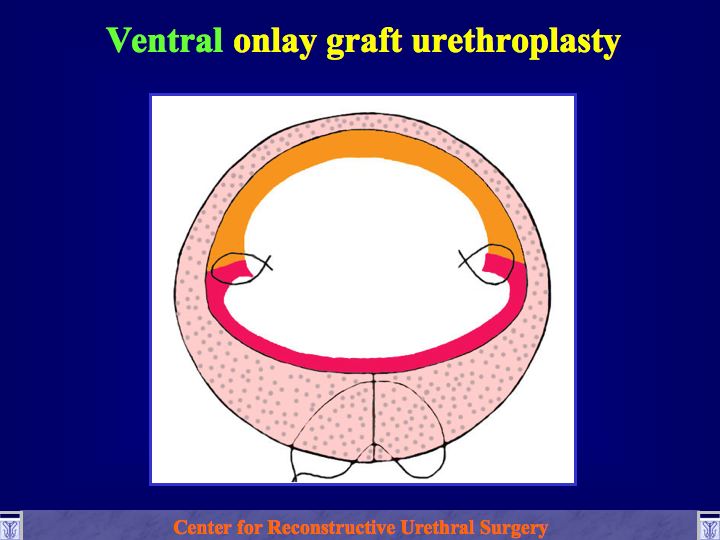 Ventral onlay graft urethroplasty

Center for Reconstructive Urethral Surgery